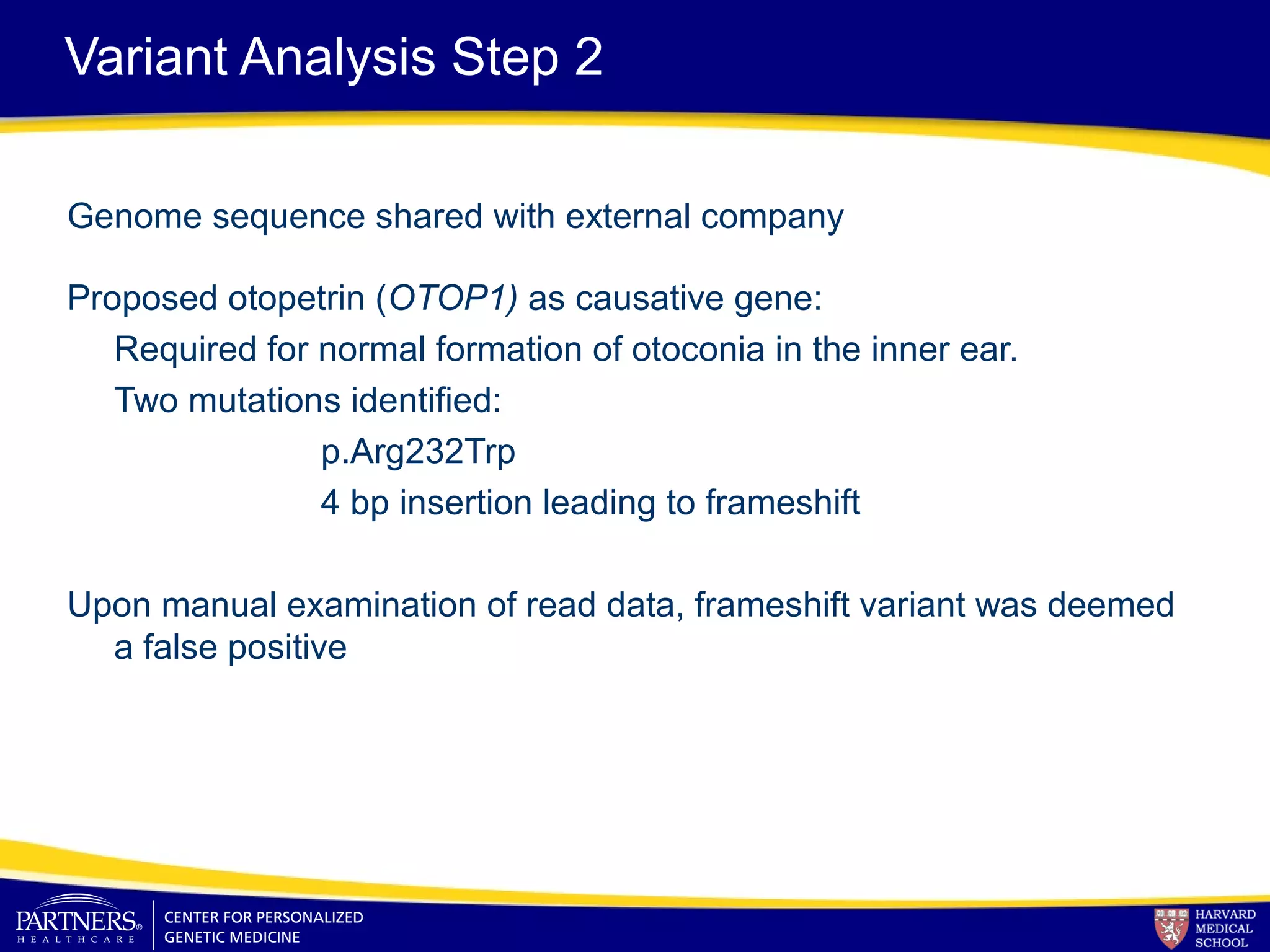 Variant Analysis Step 2

Genome sequence shared with external company

Proposed otopetrin (OTOP1) as causative gene:

Required for normal formation of otoconia in the inner ear.

Two mutations identified:

p.Arg232Trp

4 bp insertion leading to frameshift

Upon manual examination of read data, frameshift variant was deemed a false positive

PARTNERS® HEALTHCARE

CENTER FOR PERSONALIZED GENETIC MEDICINE

HARVARD MEDICAL SCHOOL